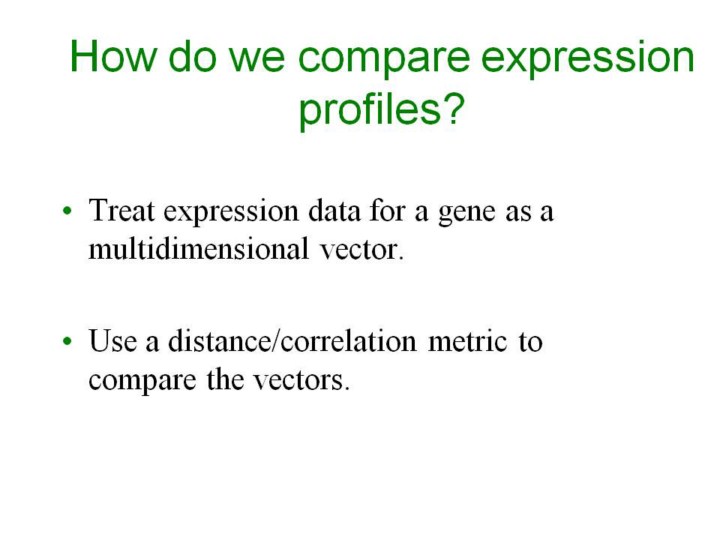 How do we compare expression profiles?

• Treat expression data for a gene as a multidimensional vector.

• Use a distance/correlation metric to compare the vectors.